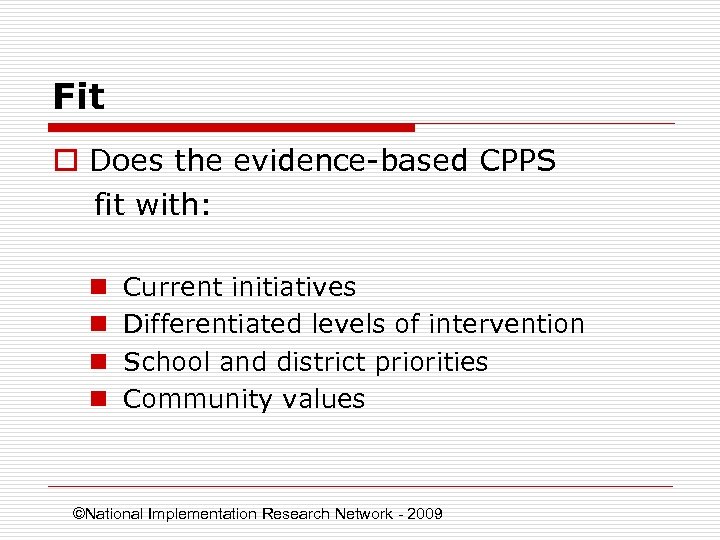 Fit

Does the evidence-based CPPS fit with:

Current initiatives
Differentiated levels of intervention
School and district priorities
Community values

©National Implementation Research Network - 2009